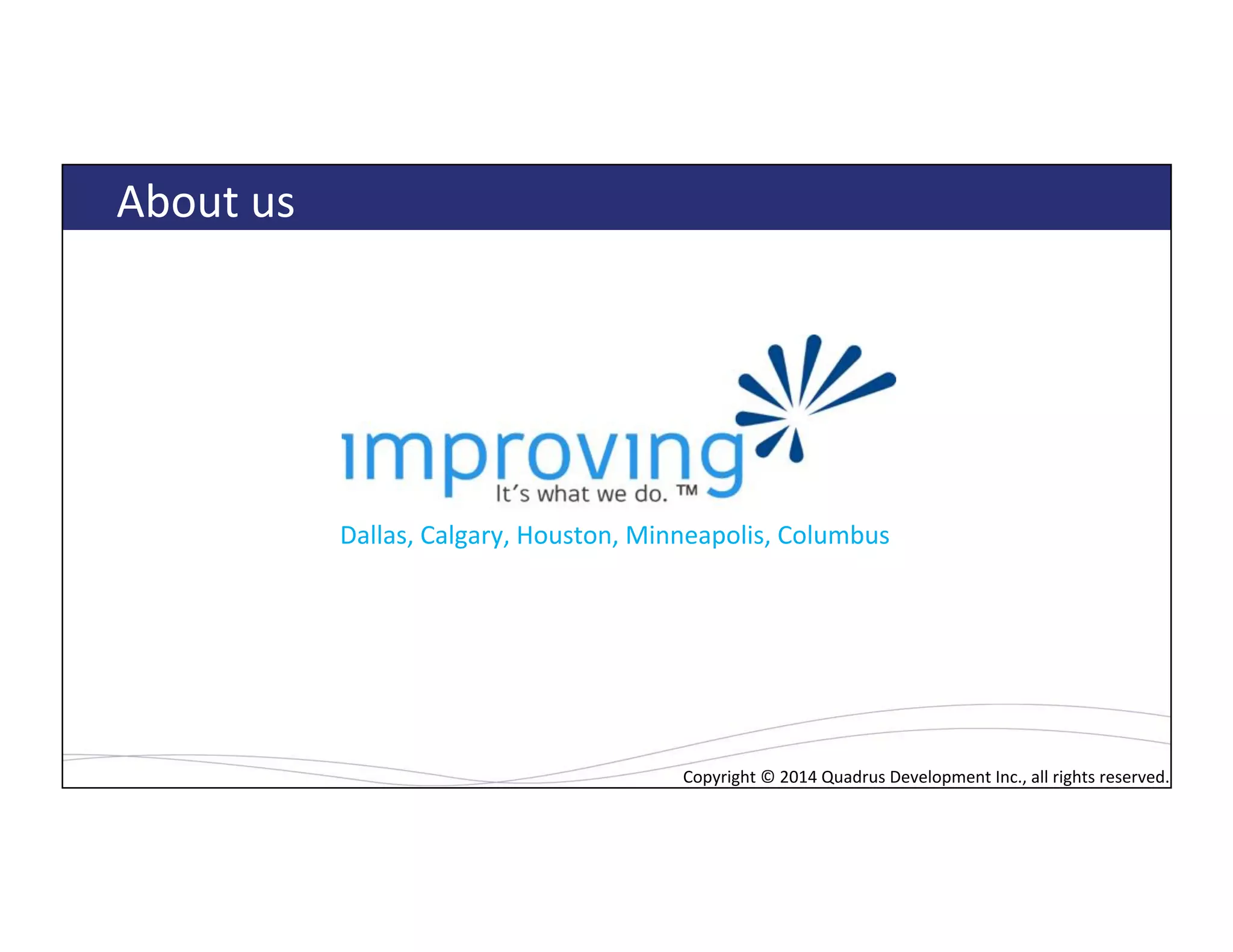 About us

improving
It's what we do. ™

Dallas, Calgary, Houston, Minneapolis, Columbus

Copyright © 2014 Quadrus Development Inc., all rights reserved.